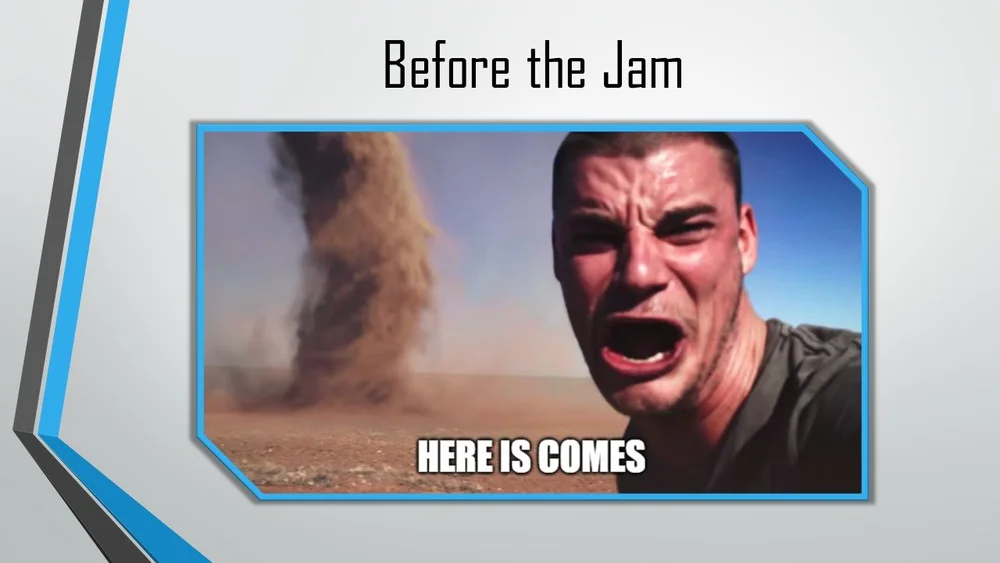 Before the Jam

HERE IS COMES